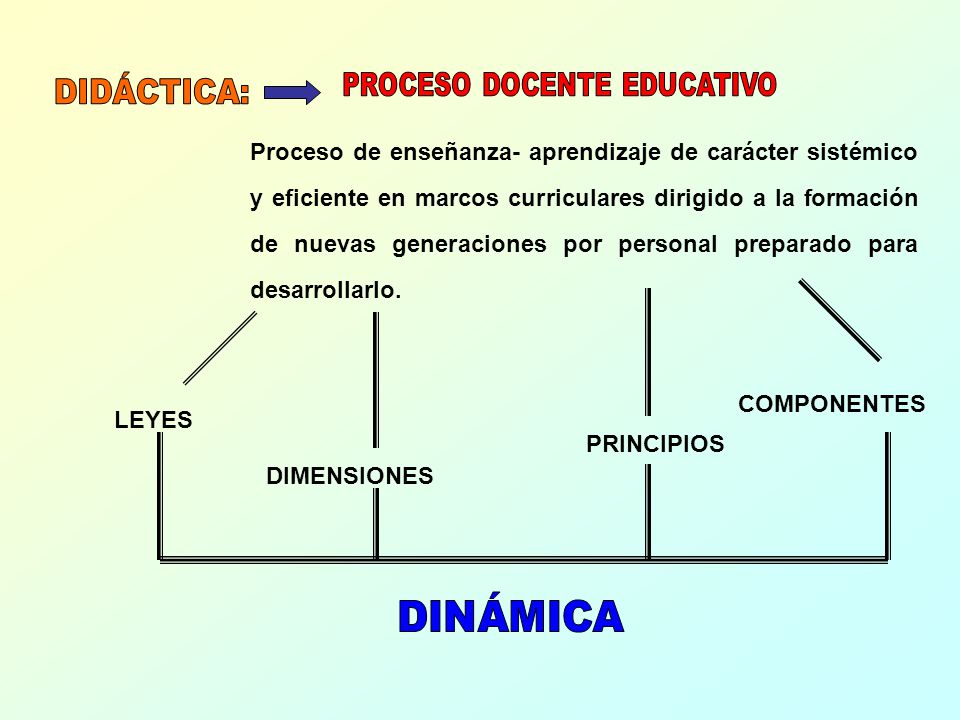 DIDÁCTICA: PROCESO DOCENTE EDUCATIVO

Proceso de enseñanza- aprendizaje de carácter sistémico y eficiente en marcos curriculares dirigido a la formación de nuevas generaciones por personal preparado para desarrollarlo.

LEYES

DIMENSIONES

PRINCIPIOS

COMPONENTES

DINÁMICA